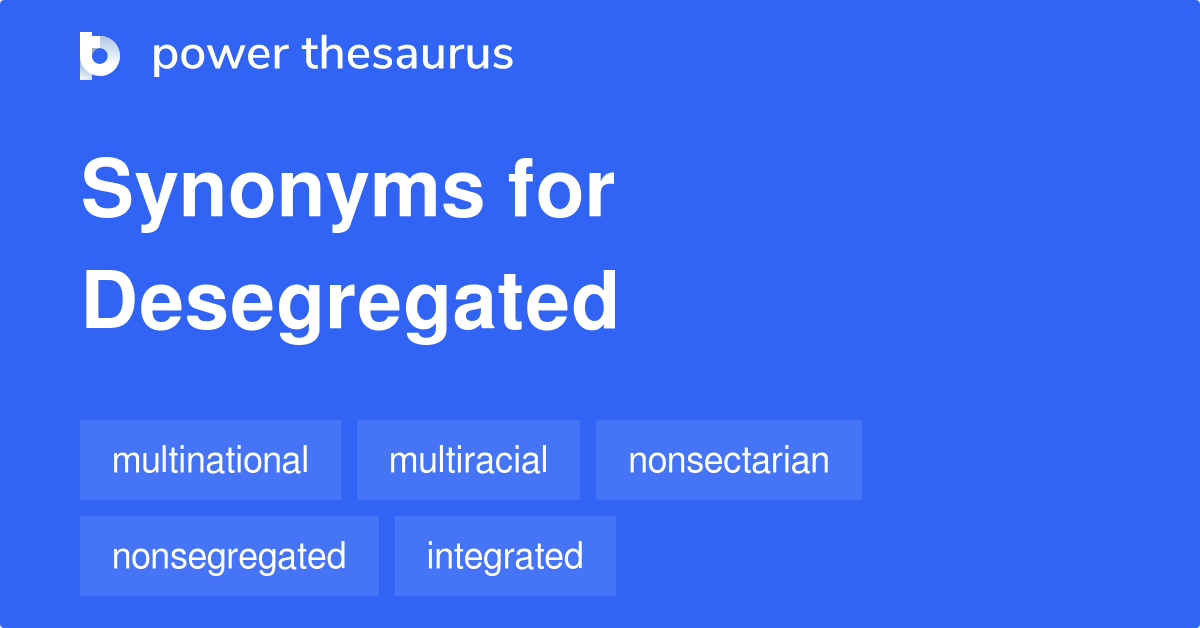 power thesaurus

Synonyms for Desegregated

multinational

multiracial

nonsectarian

nonsegregated

integrated